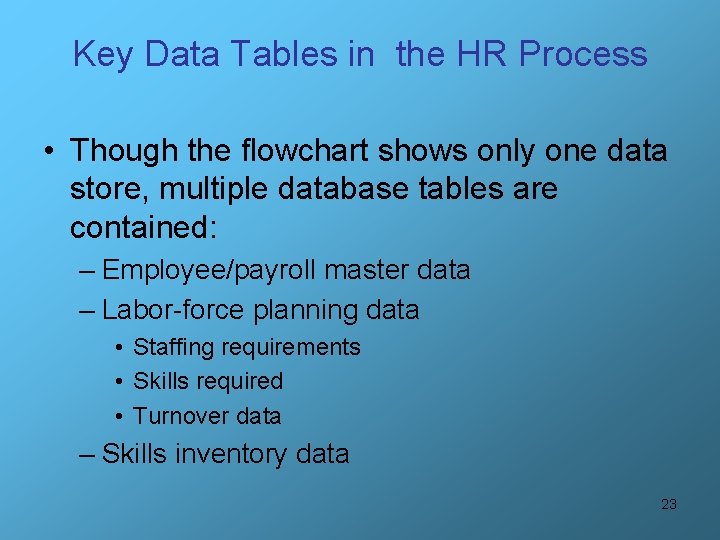 Key Data Tables in  the HR Process

• Though the flowchart shows only one data store, multiple database tables are contained:

– Employee/payroll master data

– Labor-force planning data

• Staffing requirements

• Skills required

• Turnover data

– Skills inventory data

23